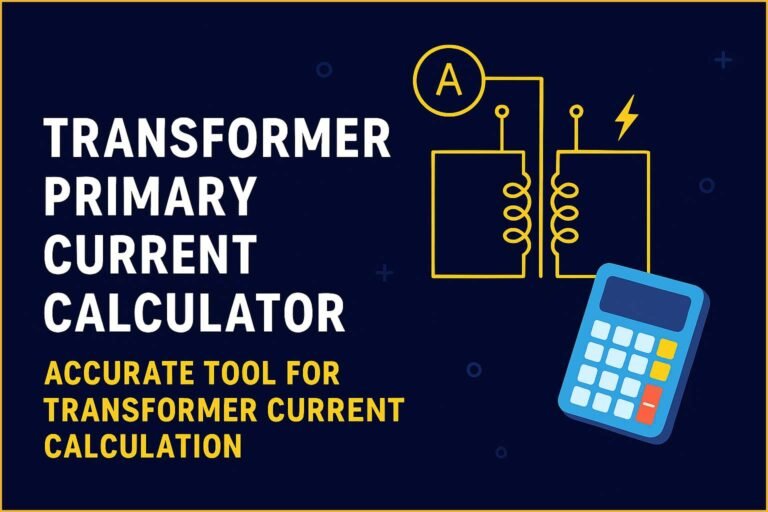 TRANSFORMER PRIMARY CURRENT CALCULATOR

ACCURATE TOOL FOR TRANSFORMER CURRENT CALCULATION

A